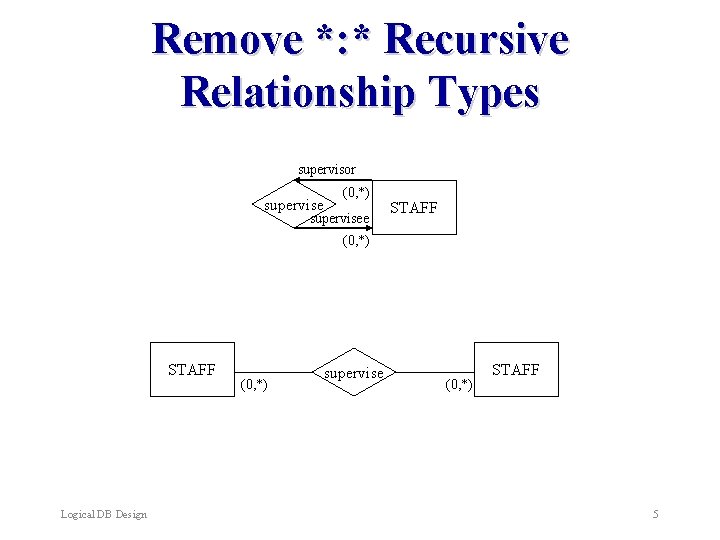 Remove *:* Recursive Relationship Types

supervisor
(0,*)
supervise
STAFF
supervisee
(0,*)

STAFF
(0,*)
supervise
(0,*)
STAFF

Logical DB Design
5